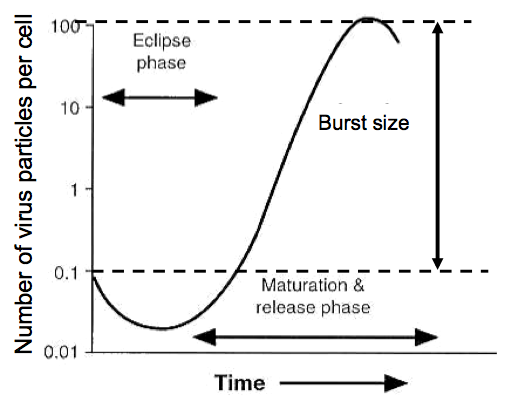 Number of virus particles per cell

100

10

1

0.1

0.01

Eclipse phase

Burst size

Maturation & release phase

Time